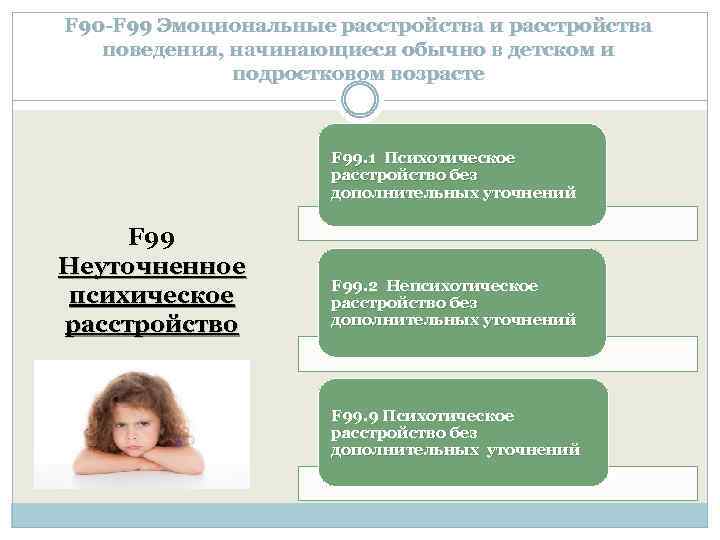 F90-F99 Эмоциональные расстройства и расстройства поведения, начинающиеся обычно в детском и подростковом возрасте

F99 Неуточненное психическое расстройство

F99.1 Психотическое расстройство без дополнительных уточнений

F99.2 Непсихотическое расстройство без дополнительных уточнений

F99.9 Психотическое расстройство без дополнительных уточнений